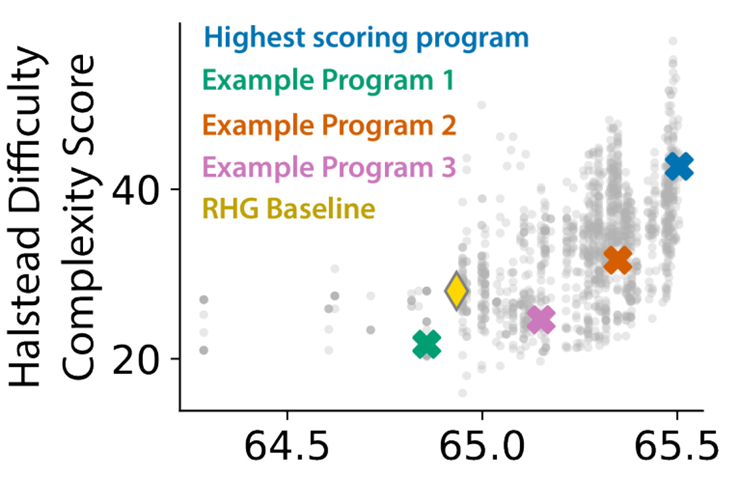 Halstead Difficulty Complexity Score

Highest scoring program
Example Program 1
Example Program 2
Example Program 3
RHG Baseline

40
20

64.5
65.0
65.5